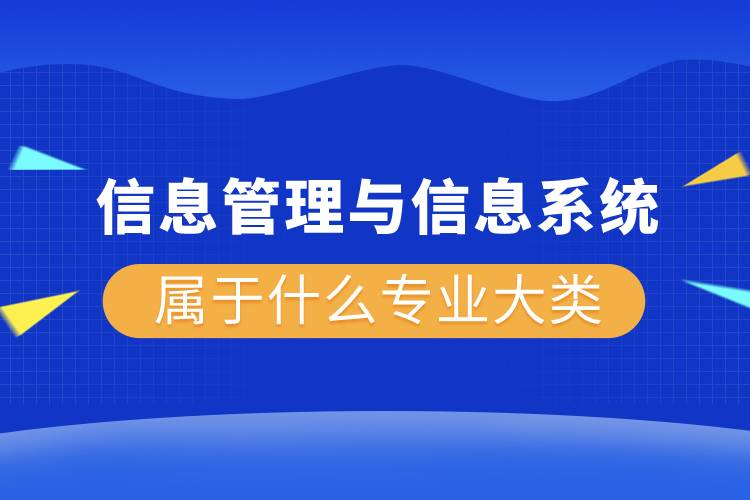 信息管理与信息系统

属于什么专业大类